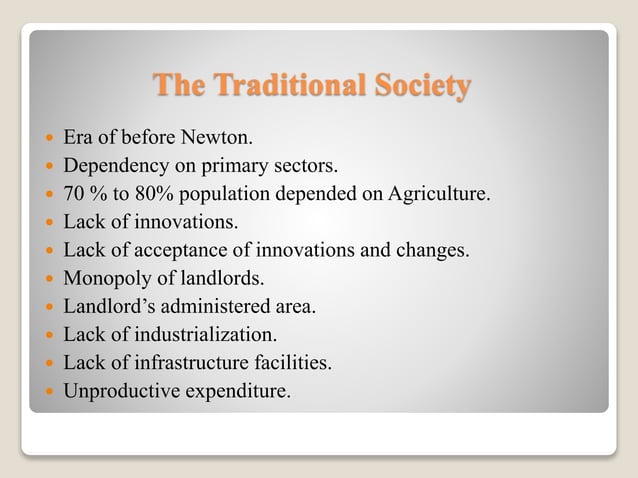 The Traditional Society

- Era of before Newton.
- Dependency on primary sectors.
- 70 % to 80% population depended on Agriculture.
- Lack of innovations.
- Lack of acceptance of innovations and changes.
- Monopoly of landlords.
- Landlord's administered area.
- Lack of industrialization.
- Lack of infrastructure facilities.
- Unproductive expenditure.